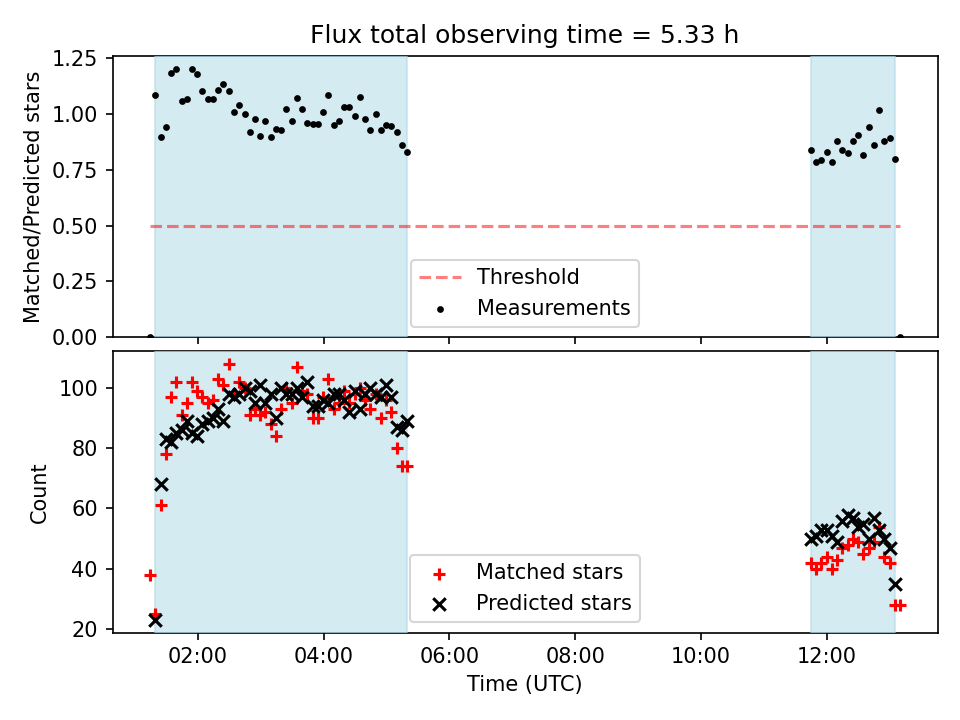 Flux total observing time = 5.33 h

Matched/Predicted stars

1.25
1.00
0.75
0.50
0.25
0.00

Threshold
Measurements

Count

100
80
60
40
20

Matched stars
Predicted stars

02:00
04:00
06:00
08:00
10:00
12:00

Time (UTC)